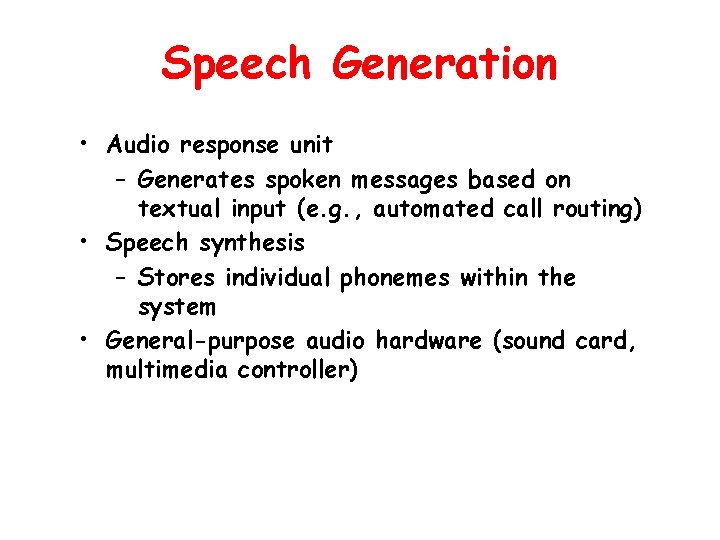 Speech Generation

• Audio response unit
  – Generates spoken messages based on textual input (e.g., automated call routing)
• Speech synthesis
  – Stores individual phonemes within the system
• General-purpose audio hardware (sound card, multimedia controller)